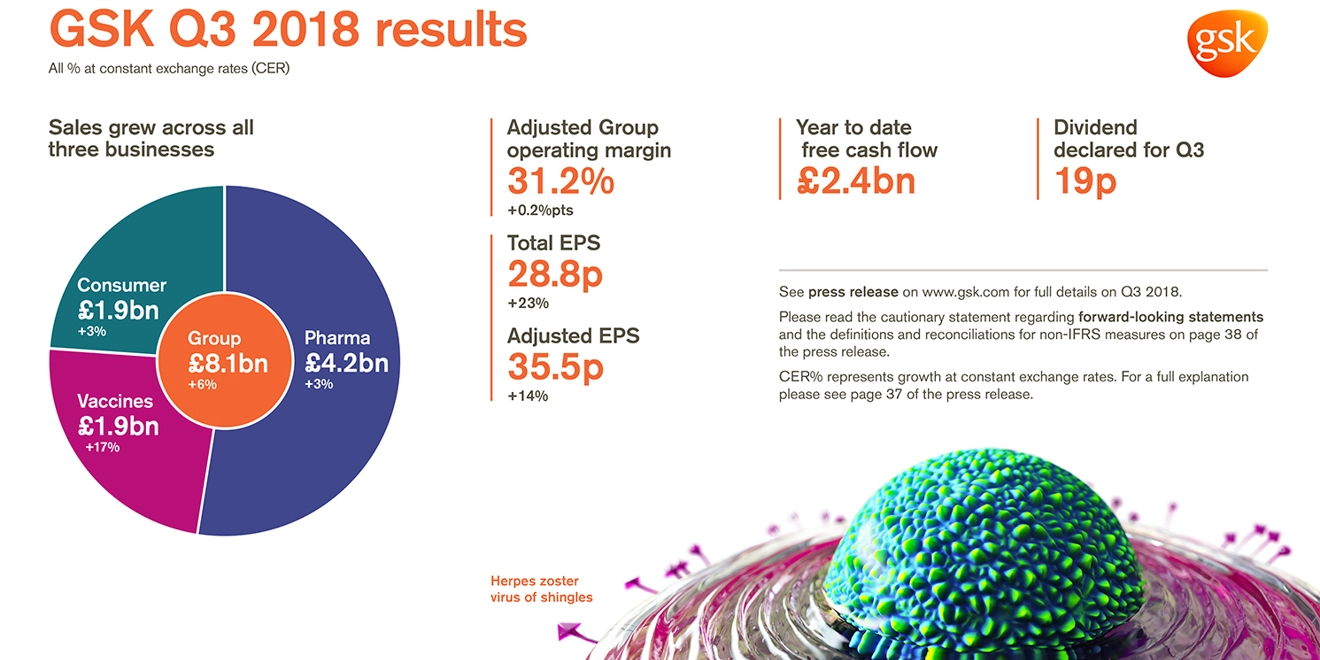 GSK Q3 2018 results

All % at constant exchange rates (CER)

gsk

Sales grew across all three businesses

Consumer
£1.9bn
+3%

Group
£8.1bn
+6%

Pharma
£4.2bn
+3%

Vaccines
£1.9bn
+17%

Adjusted Group operating margin
31.2%
+0.2%pts

Total EPS
28.8p
+23%

Adjusted EPS
35.5p
+14%

Year to date free cash flow
£2.4bn

Dividend declared for Q3
19p

See press release on www.gsk.com for full details on Q3 2018.

Please read the cautionary statement regarding forward-looking statements and the definitions and reconciliations for non-IFRS measures on page 38 of the press release.

CER% represents growth at constant exchange rates. For a full explanation please see page 37 of the press release.

Herpes zoster
virus of shingles